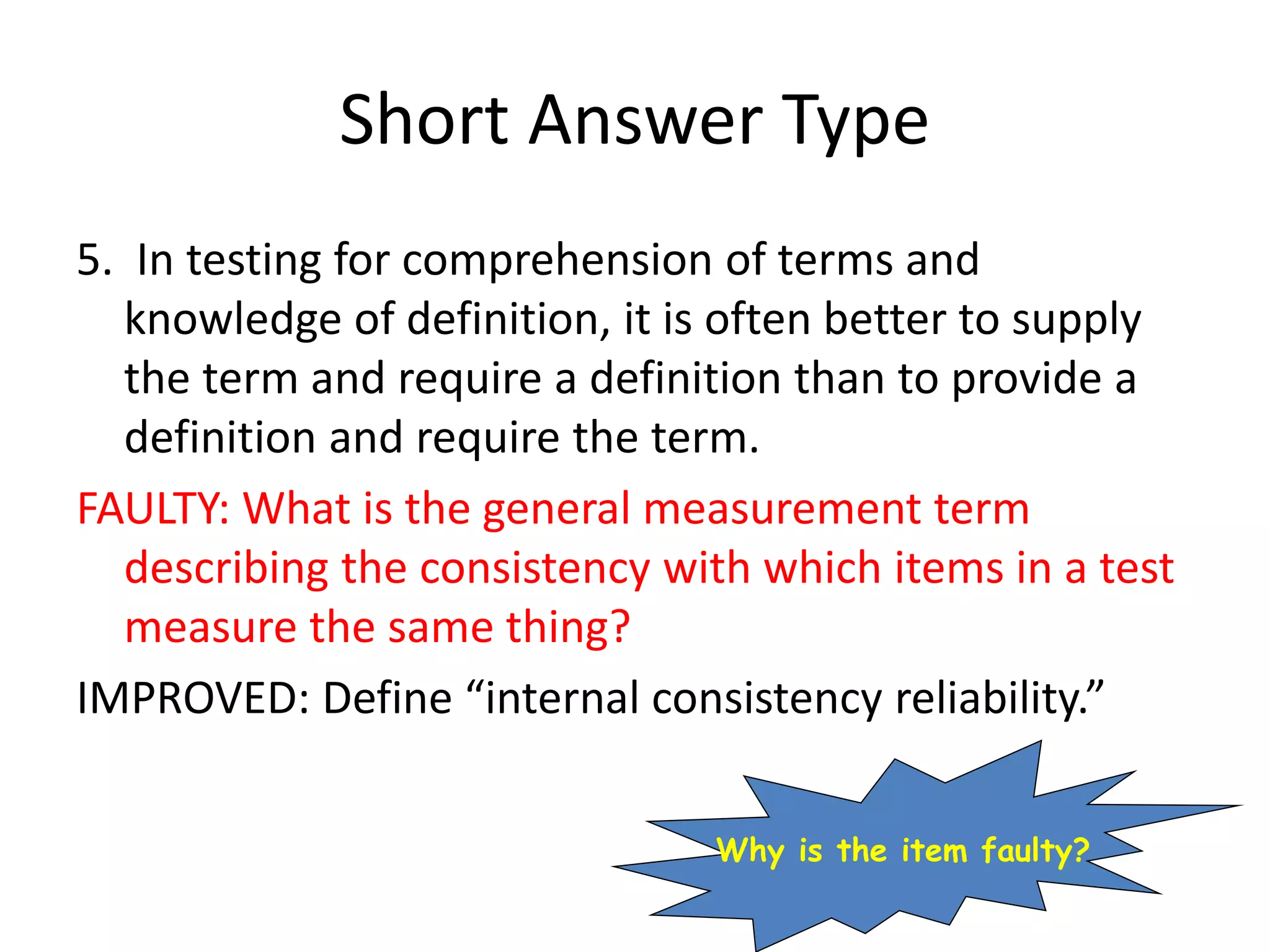 Short Answer Type

5. In testing for comprehension of terms and knowledge of definition, it is often better to supply the term and require a definition than to provide a definition and require the term.

FAULTY: What is the general measurement term describing the consistency with which items in a test measure the same thing?

IMPROVED: Define “internal consistency reliability.”

Why is the item faulty?